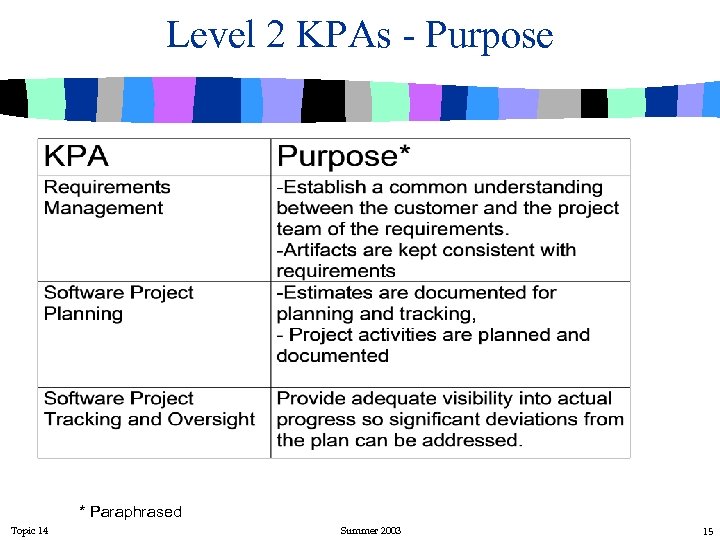 Level 2 KPAs - Purpose

| KPA | Purpose* |
|---|---|
| Requirements Management | -Establish a common understanding between the customer and the project team of the requirements. -Artifacts are kept consistent with requirements |
| Software Project Planning | -Estimates are documented for planning and tracking, - Project activities are planned and documented |
| Software Project Tracking and Oversight | Provide adequate visibility into actual progress so significant deviations from the plan can be addressed. |

* Paraphrased

Topic 14 Summer 2003 15